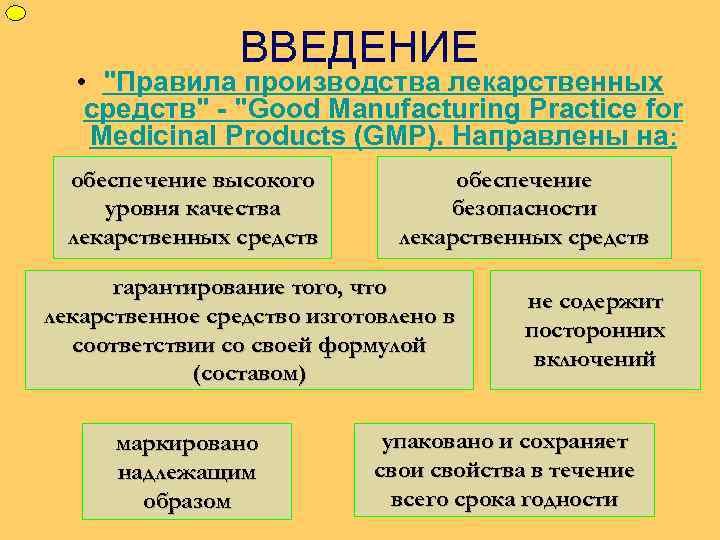 ВВЕДЕНИЕ

• "Правила производства лекарственных средств" - "Good Manufacturing Practice for Medicinal Products (GMP). Направлены на:

обеспечение высокого уровня качества лекарственных средств

обеспечение безопасности лекарственных средств

гарантирование того, что лекарственное средство изготовлено в соответствии со своей формулой (составом)

не содержит посторонних включений

маркировано надлежащим образом

упаковано и сохраняет свои свойства в течение всего срока годности